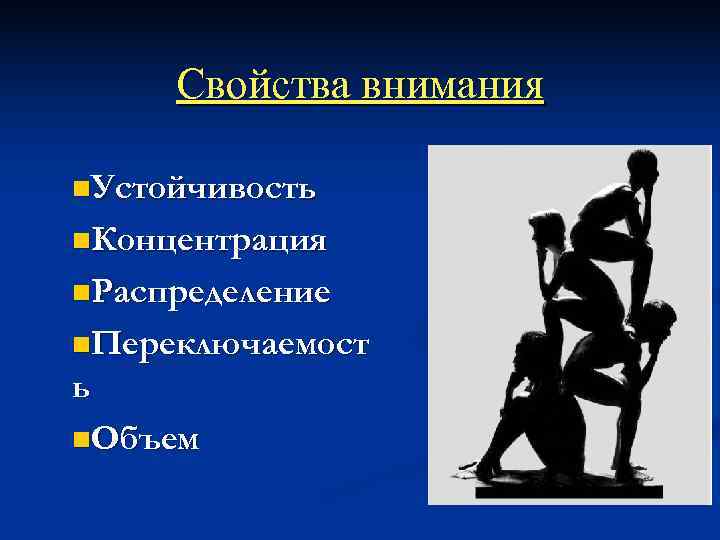 Свойства внимания

Устойчивость

Концентрация

Распределение

Переключаемость

Объем